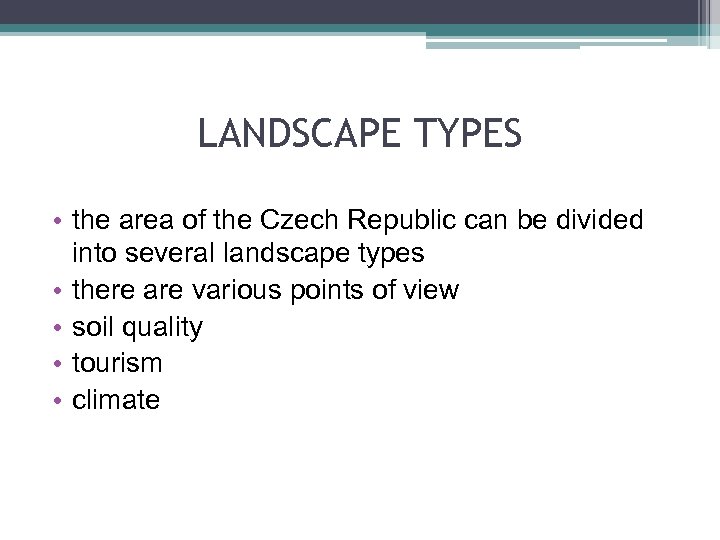 LANDSCAPE TYPES

• the area of the Czech Republic can be divided into several landscape types
• there are various points of view
• soil quality
• tourism
• climate